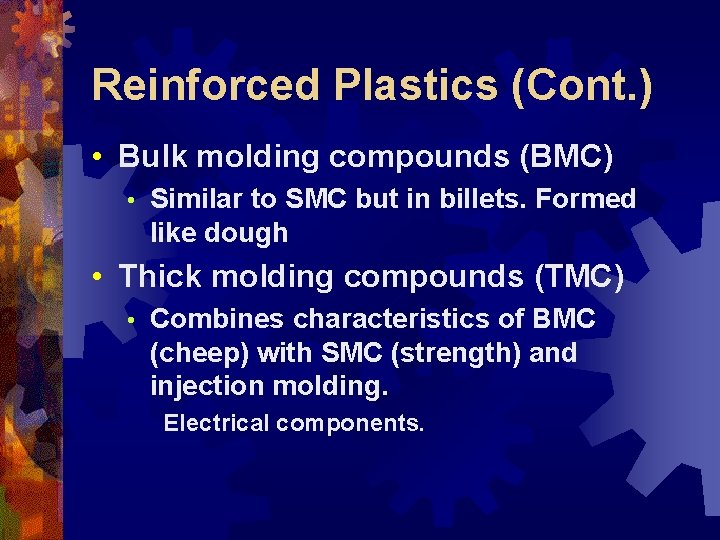 Reinforced Plastics (Cont.)

• Bulk molding compounds (BMC)
  • Similar to SMC but in billets. Formed like dough

• Thick molding compounds (TMC)
  • Combines characteristics of BMC (cheep) with SMC (strength) and injection molding.
    Electrical components.